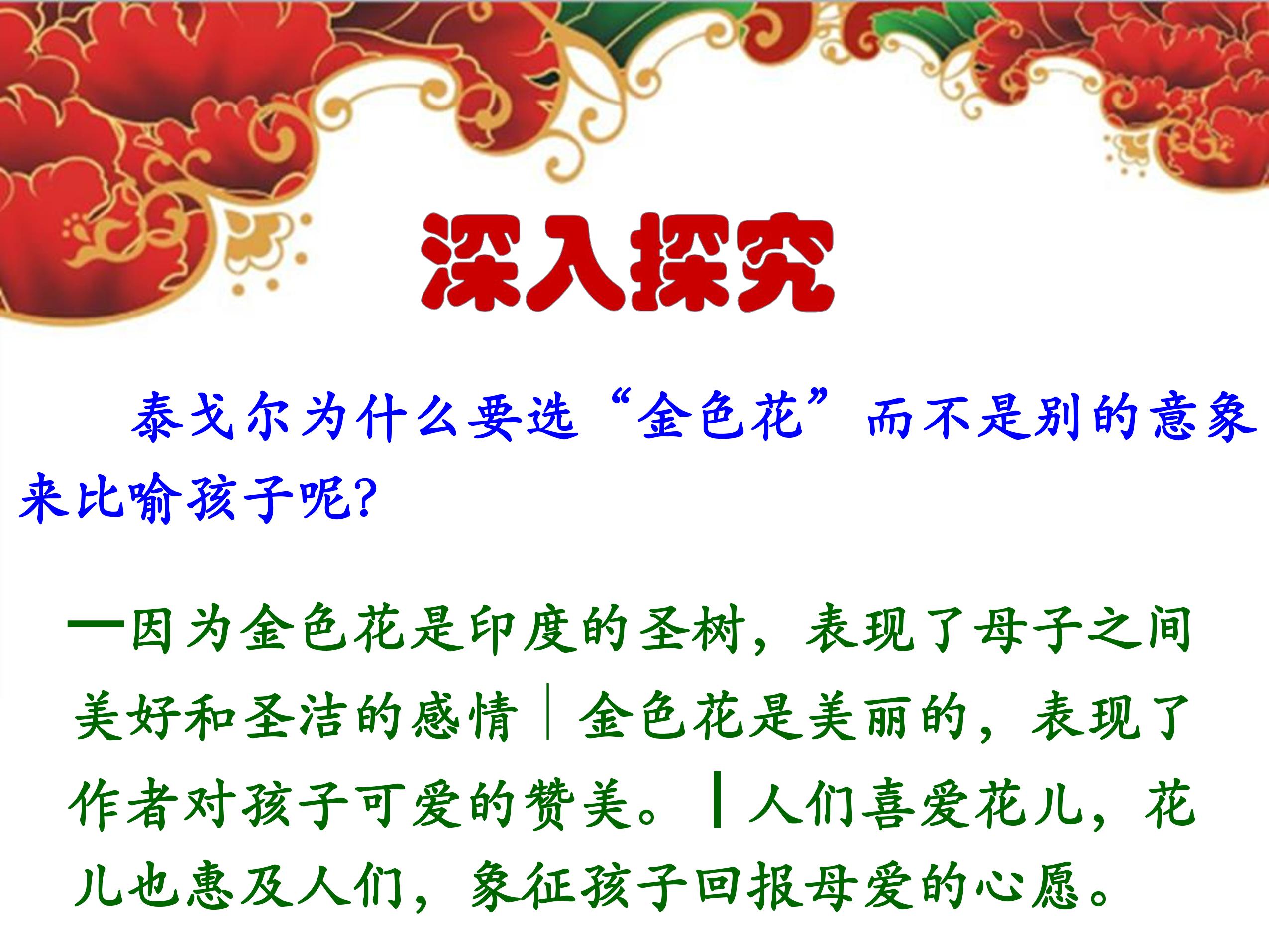 深入探究

泰戈尔为什么要选“金色花”而不是别的意象来比喻孩子呢?

—因为金色花是印度的圣树，表现了母子之间美好和圣洁的感情|金色花是美丽的，表现了作者对孩子可爱的赞美。|人们喜爱花儿，花儿也惠及人们，象征孩子回报母爱的心愿。